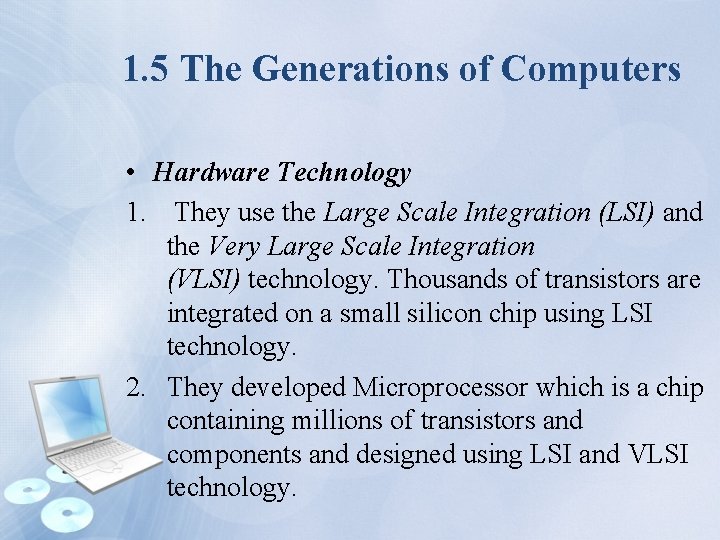 1.5 The Generations of Computers

• Hardware Technology

1. They use the Large Scale Integration (LSI) and the Very Large Scale Integration (VLSI) technology. Thousands of transistors are integrated on a small silicon chip using LSI technology.

2. They developed Microprocessor which is a chip containing millions of transistors and components and designed using LSI and VLSI technology.